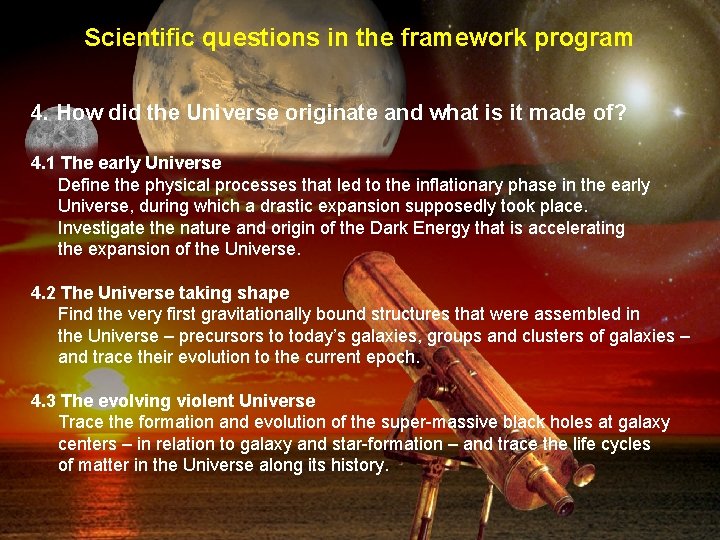 Scientific questions in the framework program

4. How did the Universe originate and what is it made of?

4.1 The early Universe
Define the physical processes that led to the inflationary phase in the early Universe, during which a drastic expansion supposedly took place. Investigate the nature and origin of the Dark Energy that is accelerating the expansion of the Universe.

4.2 The Universe taking shape
Find the very first gravitationally bound structures that were assembled in the Universe – precursors to today's galaxies, groups and clusters of galaxies – and trace their evolution to the current epoch.

4.3 The evolving violent Universe
Trace the formation and evolution of the super-massive black holes at galaxy centers – in relation to galaxy and star-formation – and trace the life cycles of matter in the Universe along its history.